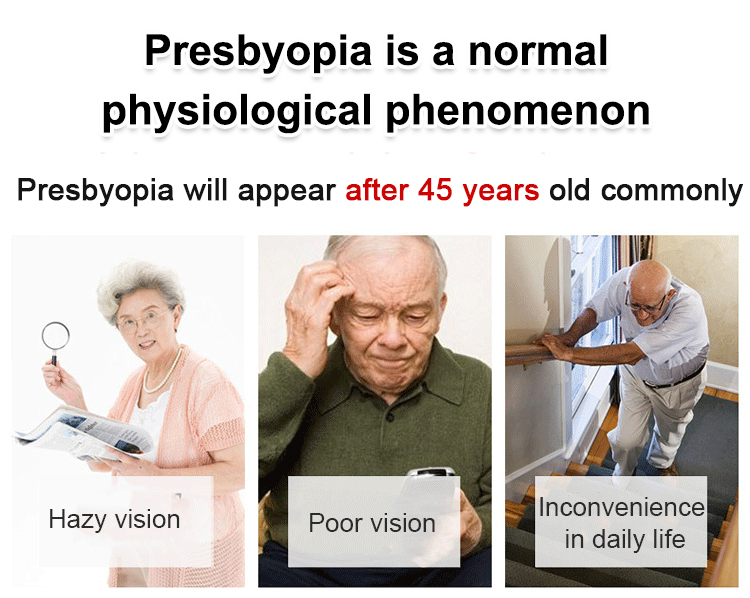 Presbyopia is a normal physiological phenomenon

Presbyopia will appear after 45 years old commonly

Hazy vision

Poor vision

Inconvenience in daily life